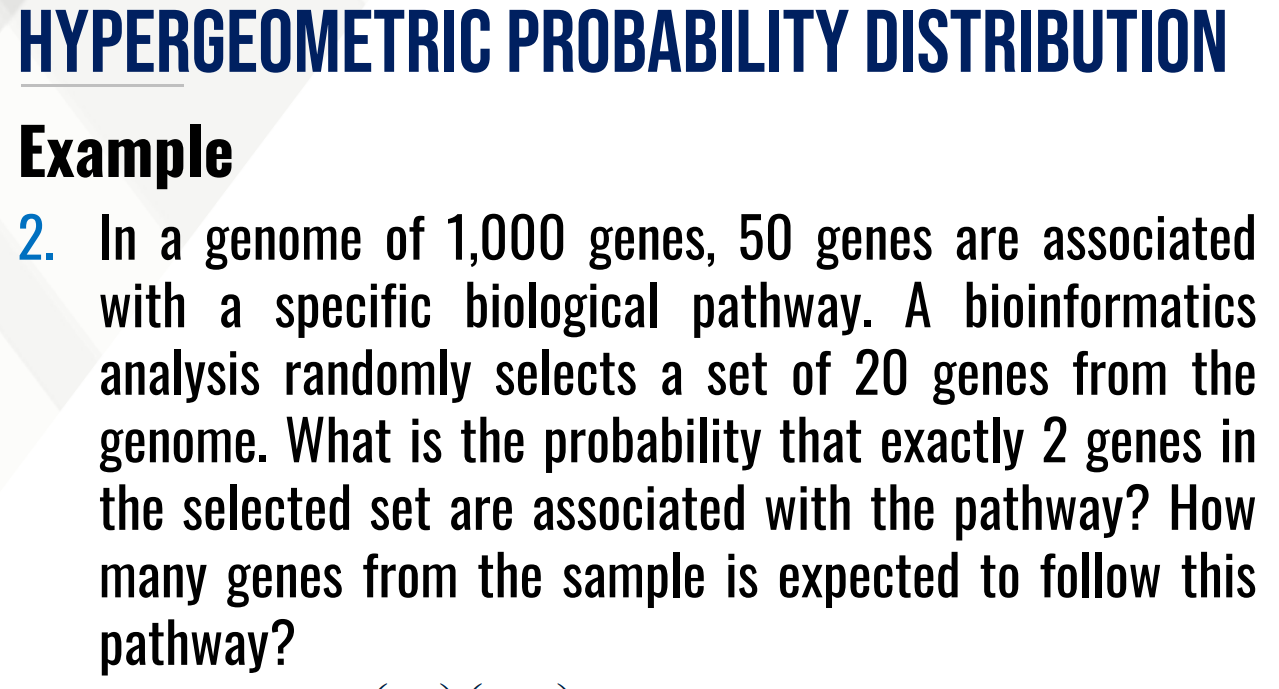 HYPERGEOMETRIC PROBABILITY DISTRIBUTION

Example

2. In a genome of 1,000 genes, 50 genes are associated with a specific biological pathway. A bioinformatics analysis randomly selects a set of 20 genes from the genome. What is the probability that exactly 2 genes in the selected set are associated with the pathway? How many genes from the sample is expected to follow this pathway?